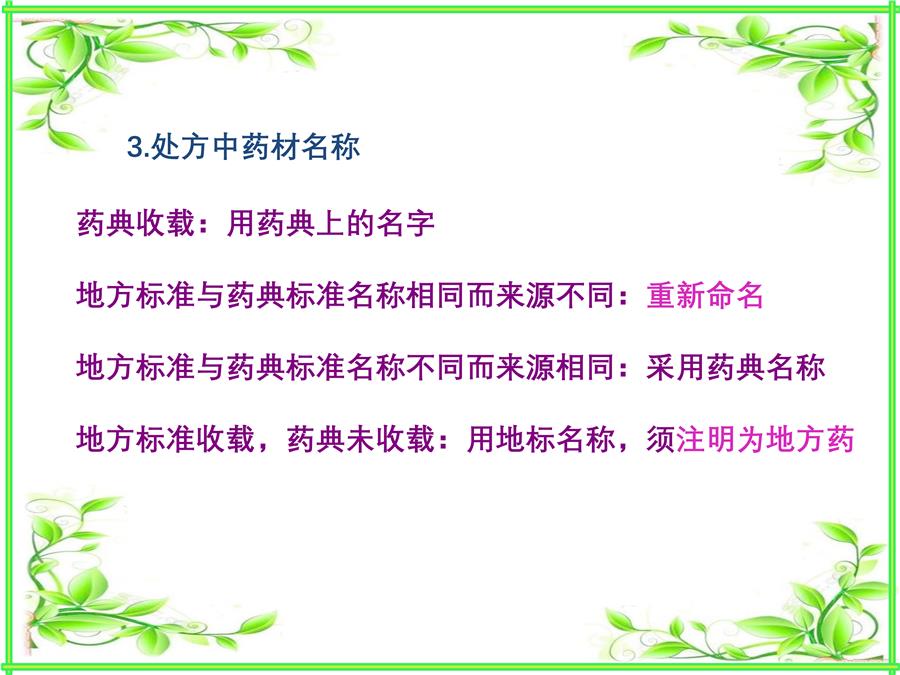 3.处方中药材名称

药典收载：用药典上的名字

地方标准与药典标准名称相同而来源不同：重新命名

地方标准与药典标准名称不同而来源相同：采用药典名称

地方标准收载，药典未收载：用地标名称，须注明为地方药